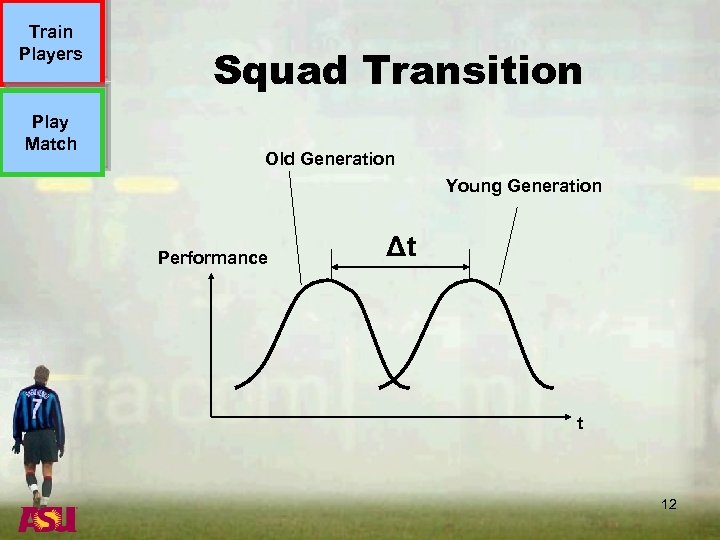 Train Players

Play Match

Squad Transition

Old Generation

Young Generation

Performance

$\Delta t$

t

7

ASU

12